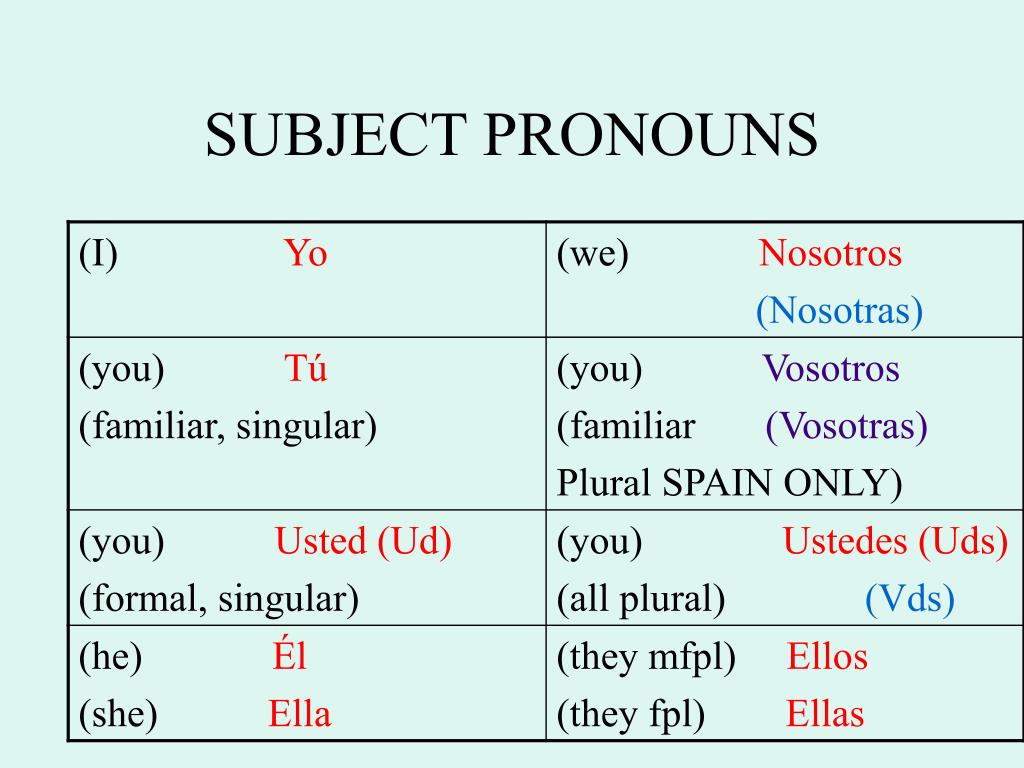 SUBJECT PRONOUNS

| (I) Yo | (we) Nosotros (Nosotras) |
|---|---|
| (you) Tú (familiar, singular) | (you) Vosotros (familiar (Vosotras) Plural SPAIN ONLY) |
| (you) Usted (Ud) (formal, singular) | (you) Ustedes (Uds) (all plural) (Vds) |
| (he) Él (she) Ella | (they mfpl) Ellos (they fpl) Ellas |